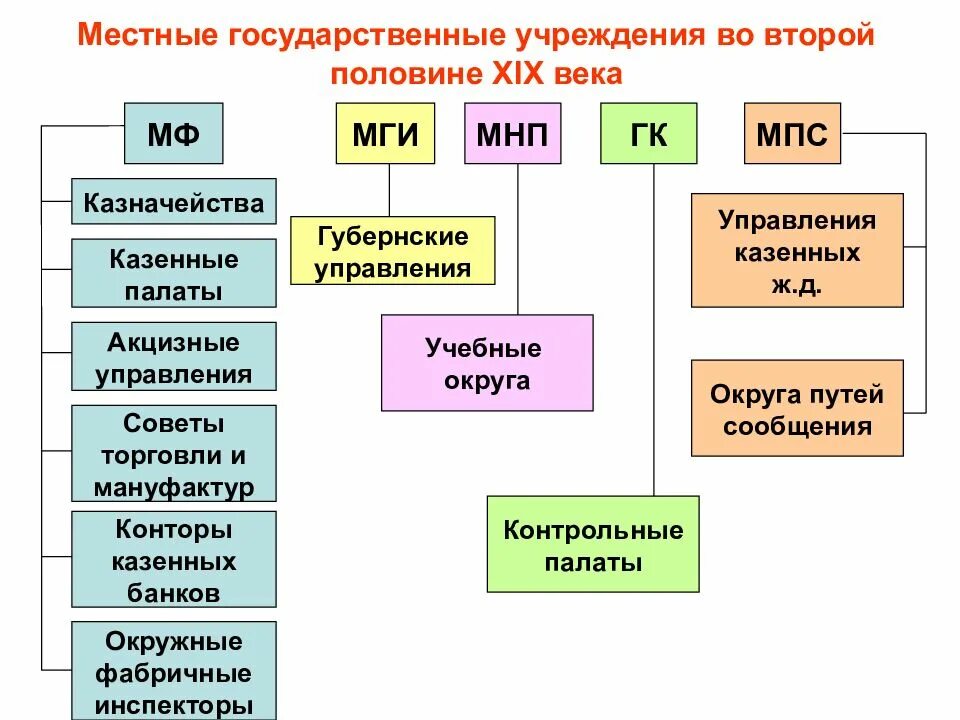 Местные государственные учреждения во второй половине XIX века

МФ

Казначейства

Казенные палаты

Акцизные управления

Советы торговли и мануфактур

Конторы казенных банков

Окружные фабричные инспекторы

МГИ

Губернские управления

МНП

Учебные округа

ГК

Контрольные палаты

МПС

Управления казенных ж.д.

Округа путей сообщения